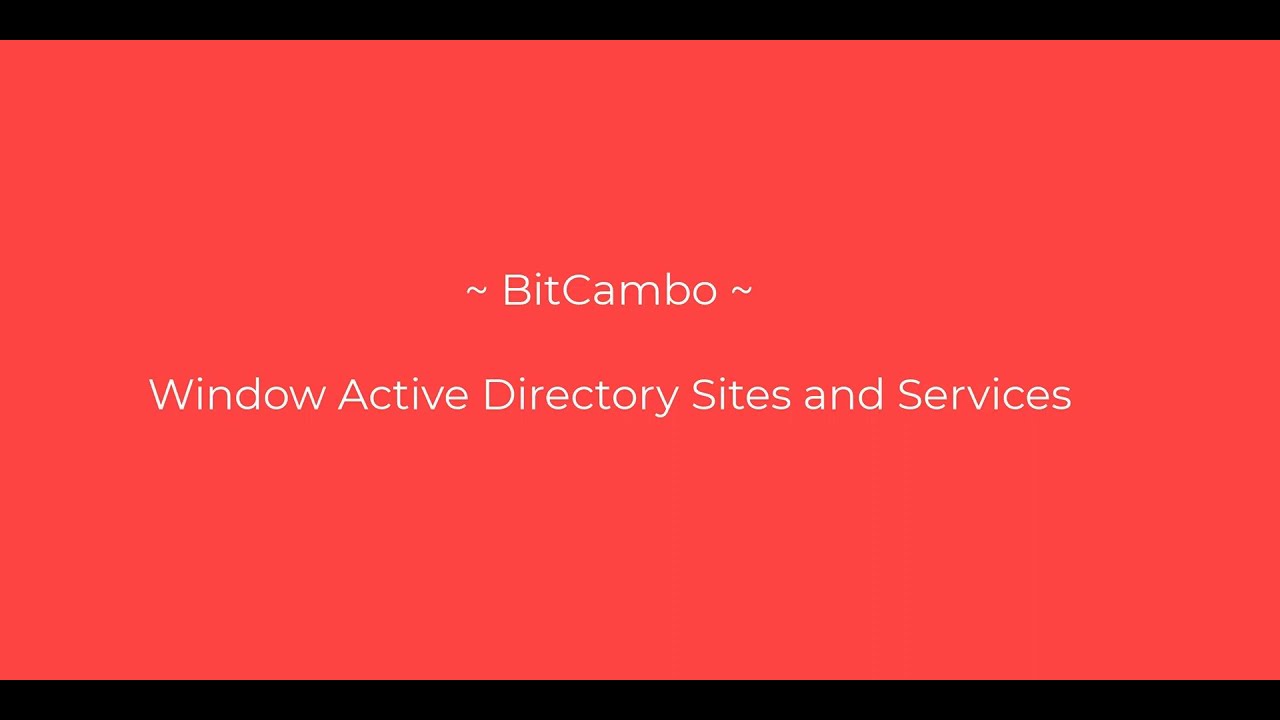 ~ BitCambo ~

Window Active Directory Sites and Services